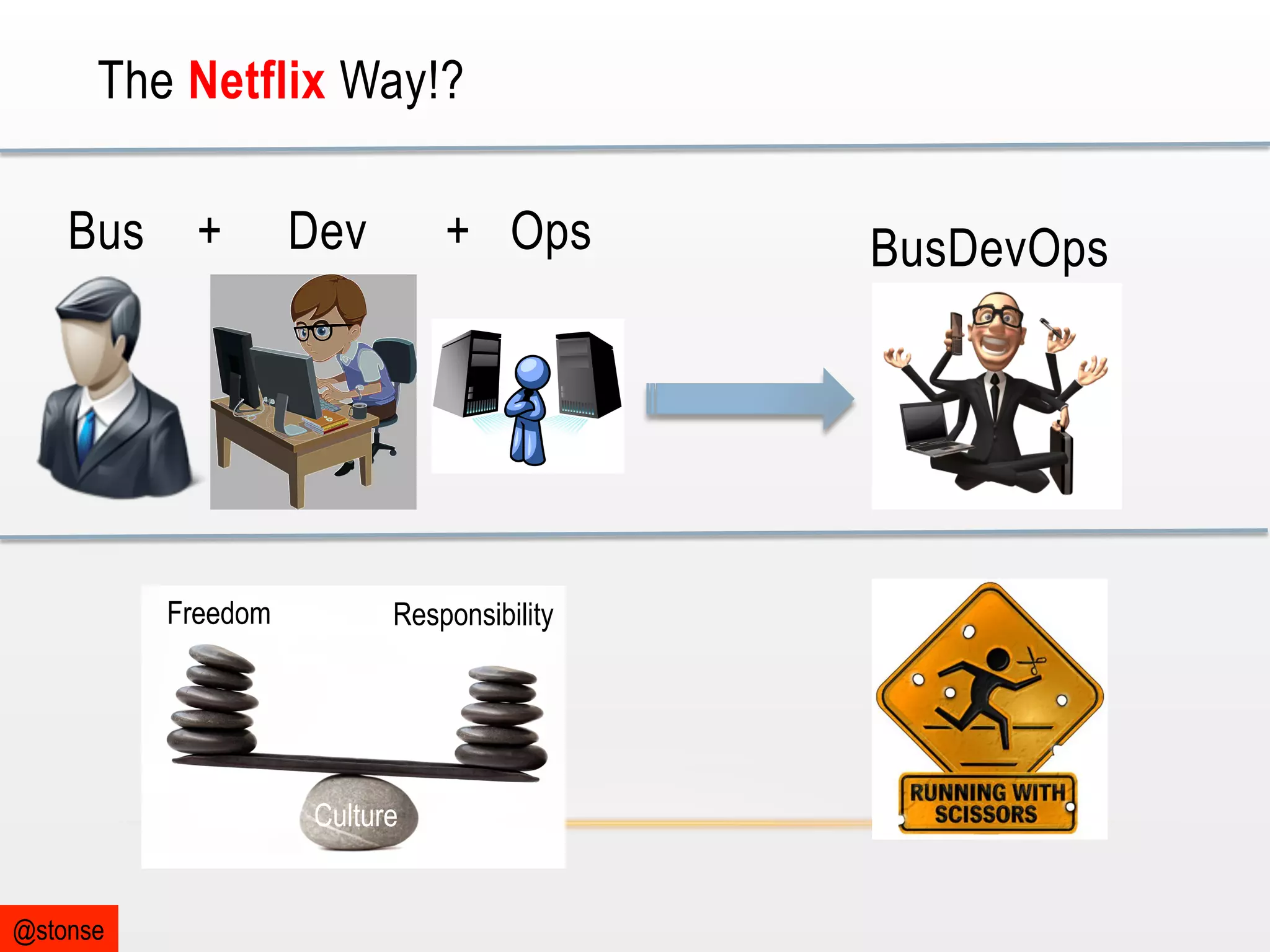 The Netflix Way!?

Bus + Dev + Ops

BusDevOps

Freedom

Responsibility

Culture

RUNNING WITH SCISSORS

@stonse